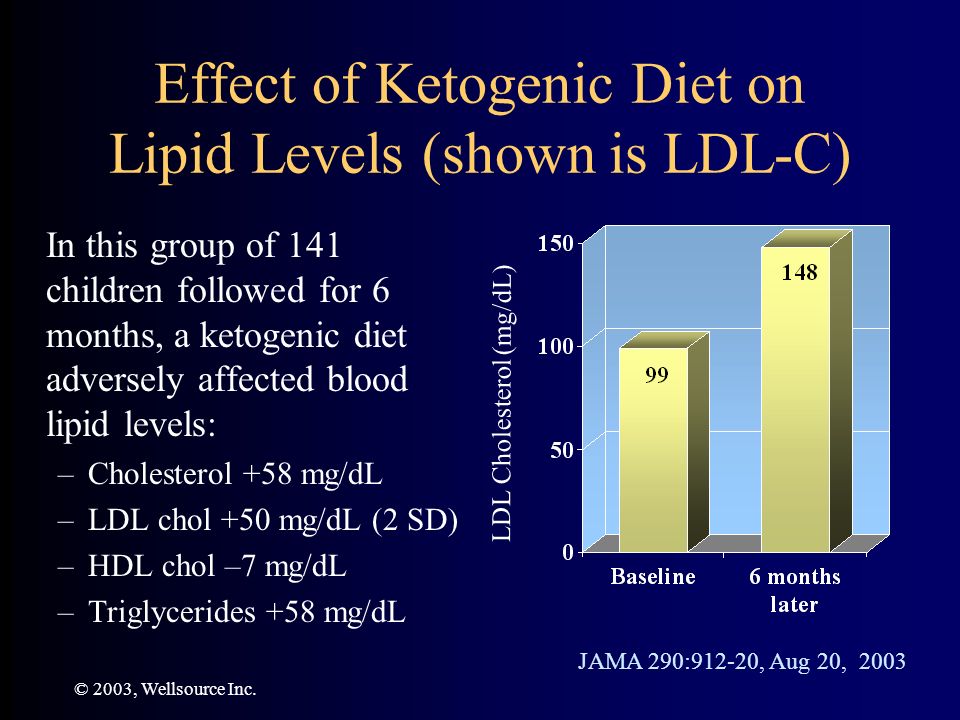 Effect of Ketogenic Diet on Lipid Levels (shown is LDL-C)

In this group of 141 children followed for 6 months, a ketogenic diet adversely affected blood lipid levels:

– Cholesterol +58 mg/dL
– LDL chol +50 mg/dL (2 SD)
– HDL chol –7 mg/dL
– Triglycerides +58 mg/dL

LDL Cholesterol (mg/dL)
150
100
50
0
99
148
Baseline
6 months later

JAMA 290:912-20, Aug 20, 2003

© 2003, Wellsource Inc.